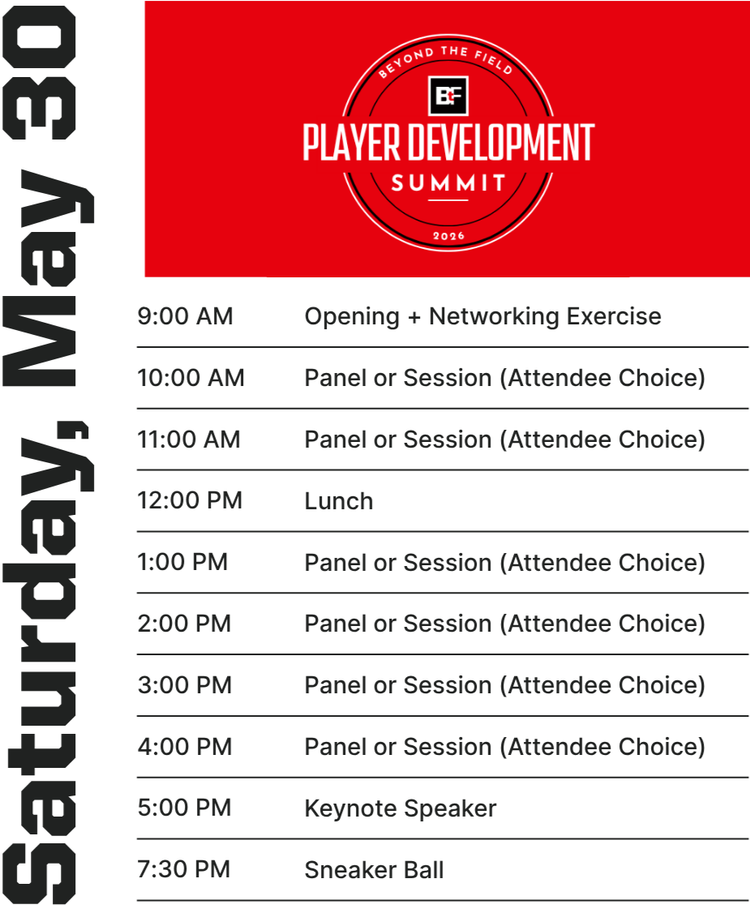 Saturday, May 30

BEYOND THE FIELD
BF
PLAYER DEVELOPMENT
SUMMIT
2026

| | |
|---|---|
| 9:00 AM | Opening + Networking Exercise |
| 10:00 AM | Panel or Session (Attendee Choice) |
| 11:00 AM | Panel or Session (Attendee Choice) |
| 12:00 PM | Lunch |
| 1:00 PM | Panel or Session (Attendee Choice) |
| 2:00 PM | Panel or Session (Attendee Choice) |
| 3:00 PM | Panel or Session (Attendee Choice) |
| 4:00 PM | Panel or Session (Attendee Choice) |
| 5:00 PM | Keynote Speaker |
| 7:30 PM | Sneaker Ball |